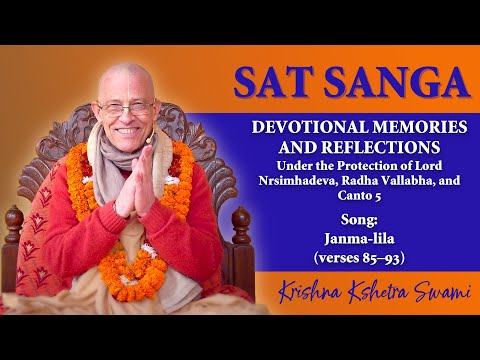 SAT SANGA

DEVOTIONAL MEMORIES AND REFLECTIONS
Under the Protection of Lord Nrsimhadeva, Radha Vallabha, and Canto 5

Song:
Janma-lila
(verses 85–93)

Krishna Kshetra Swami